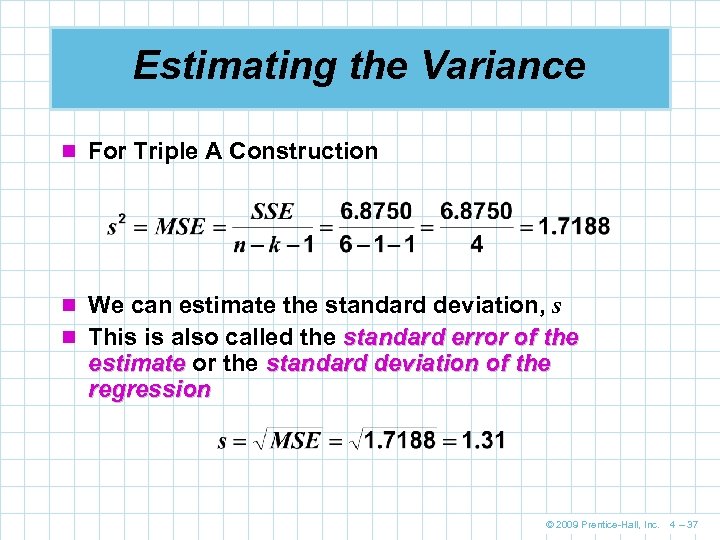 Estimating the Variance

For Triple A Construction

$s^2 = MSE = \frac{SSE}{n-k-1} = \frac{6.8750}{6-1-1} = \frac{6.8750}{4} = 1.7188$

We can estimate the standard deviation, $s$

This is also called the standard error of the estimate or the standard deviation of the regression

$s = \sqrt{MSE} = \sqrt{1.7188} = 1.31$

© 2009 Prentice-Hall, Inc. 4 – 37